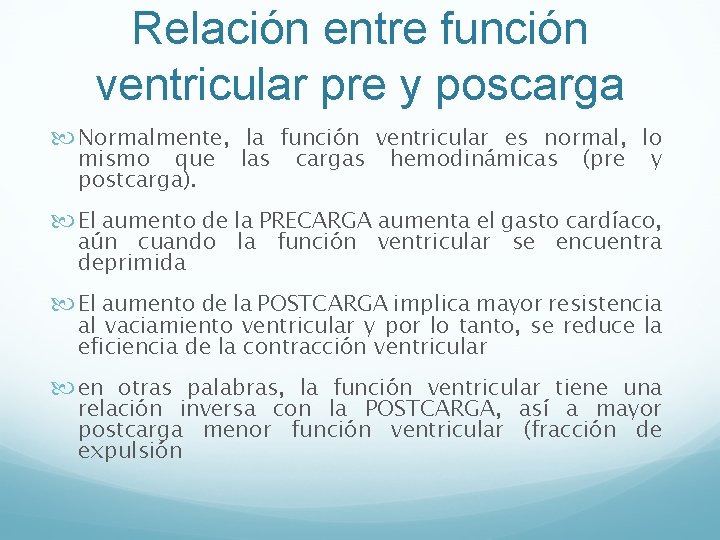 Relación entre función ventricular pre y poscarga

Normalmente, la función ventricular es normal, lo mismo que las cargas hemodinámicas (pre y postcarga).

El aumento de la PRECARGA aumenta el gasto cardíaco, aún cuando la función ventricular se encuentra deprimida

El aumento de la POSTCARGA implica mayor resistencia al vaciamiento ventricular y por lo tanto, se reduce la eficiencia de la contracción ventricular

en otras palabras, la función ventricular tiene una relación inversa con la POSTCARGA, así a mayor postcarga menor función ventricular (fracción de expulsión